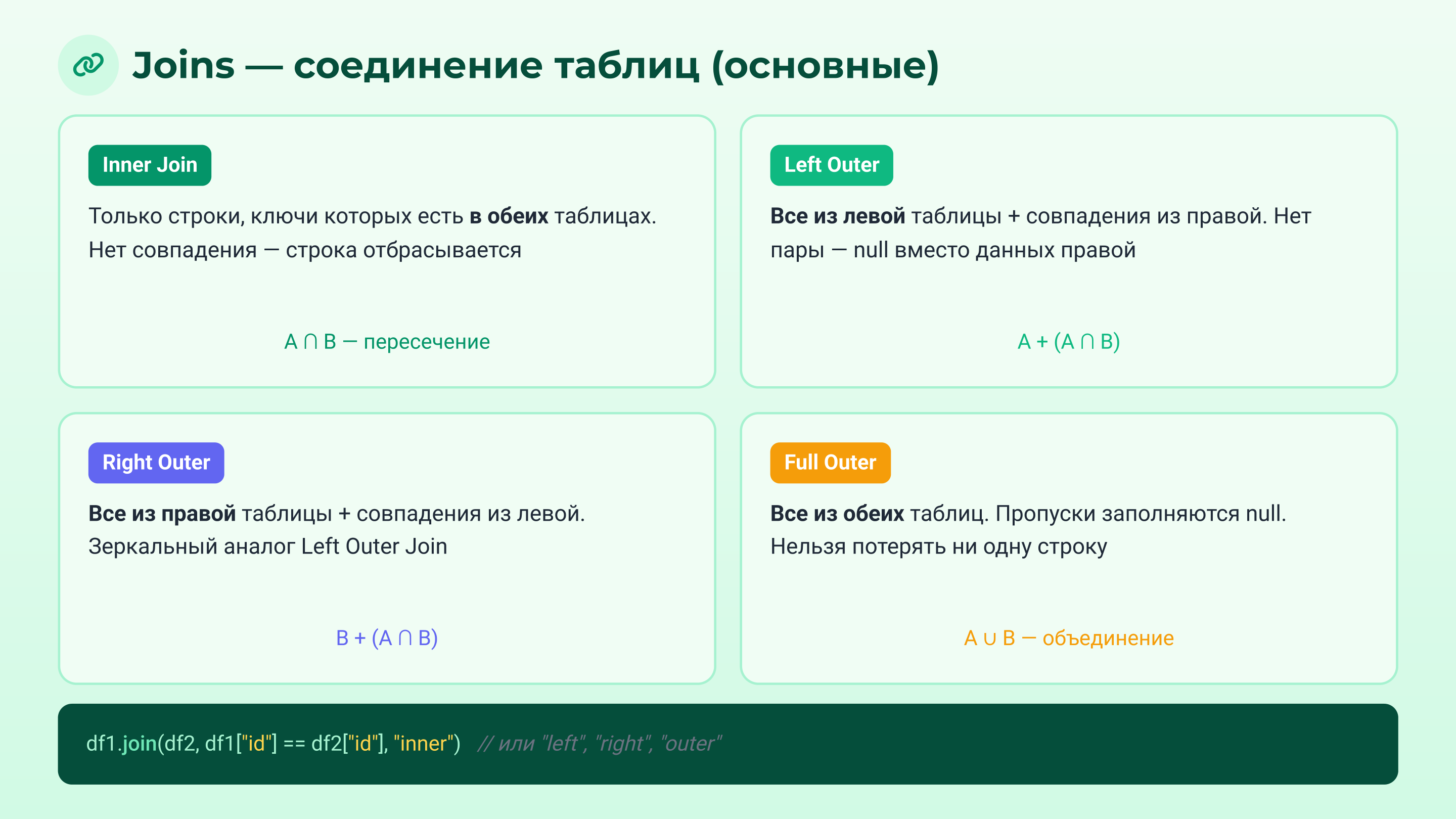 Joins — соединение таблиц (основные)

Inner Join

Только строки, ключи которых есть в обеих таблицах. Нет совпадения — строка отбрасывается

$A \cap B$ — пересечение

Left Outer

Все из левой таблицы + совпадения из правой. Нет пары — null вместо данных правой

$A + (A \cap B)$

Right Outer

Все из правой таблицы + совпадения из левой. Зеркальный аналог Left Outer Join

$B + (A \cap B)$

Full Outer

Все из обеих таблиц. Пропуски заполняются null. Нельзя потерять ни одну строку

$A \cup B$ — объединение

df1.join(df2, df1["id"] == df2["id"], "inner") // или "left", "right", "outer"